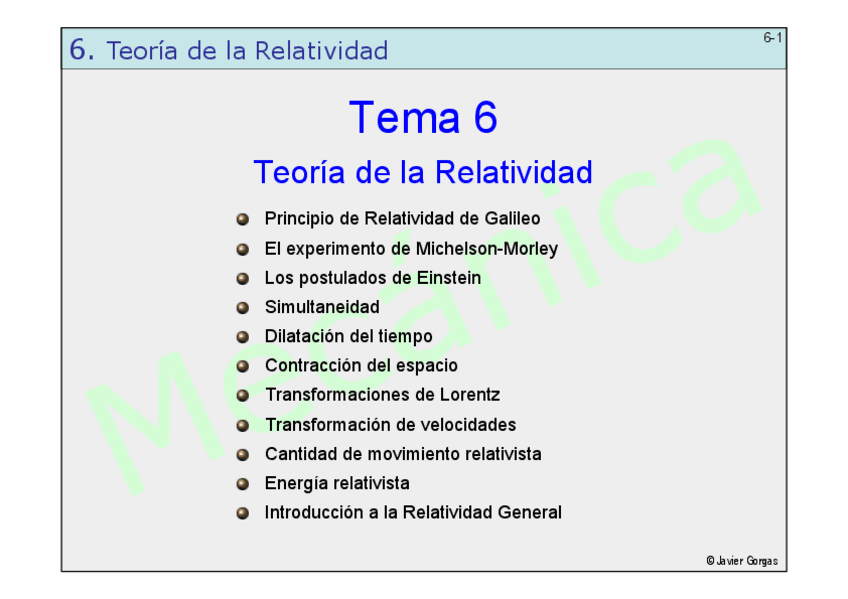 6. Teoría de la Relatividad

6-1

Tema 6

Teoría de la Relatividad

Principio de Relatividad de Galileo
El experimento de Michelson-Morley
Los postulados de Einstein
Simultaneidad
Dilatación del tiempo
Contracción del espacio
Transformaciones de Lorentz
Transformación de velocidades
Cantidad de movimiento relativista
Energía relativista
Introducción a la Relatividad General

Mecánica

© Javier Gorgas